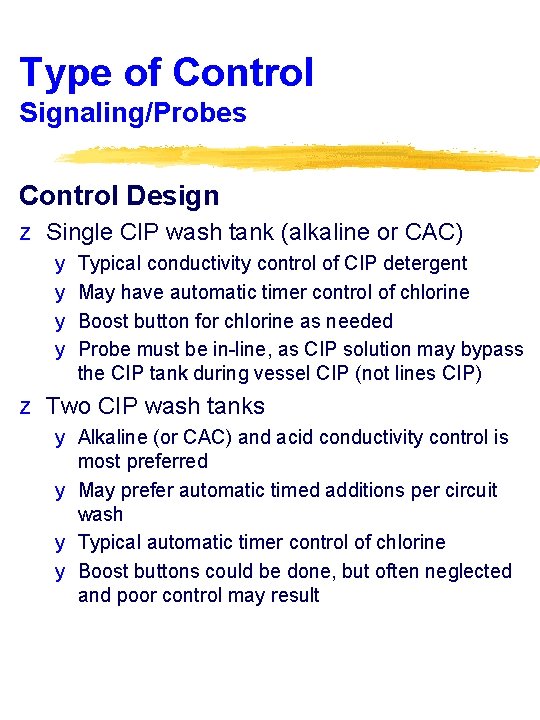 Type of Control
Signaling/Probes

Control Design

z Single CIP wash tank (alkaline or CAC)

y Typical conductivity control of CIP detergent

y May have automatic timer control of chlorine

y Boost button for chlorine as needed

y Probe must be in-line, as CIP solution may bypass the CIP tank during vessel CIP (not lines CIP)

z Two CIP wash tanks

y Alkaline (or CAC) and acid conductivity control is most preferred

y May prefer automatic timed additions per circuit wash

y Typical automatic timer control of chlorine

y Boost buttons could be done, but often neglected and poor control may result